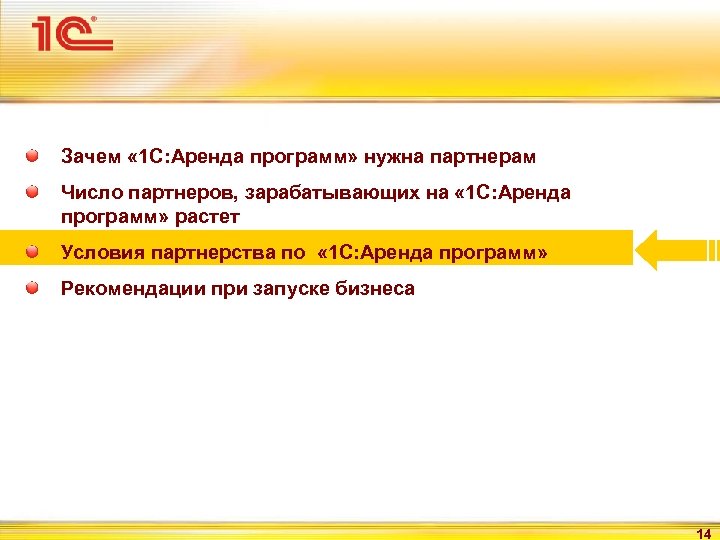 1С

Зачем «1С:Аренда программ» нужна партнерам

Число партнеров, зарабатывающих на «1С:Аренда программ» растет

Условия партнерства по «1С:Аренда программ»

Рекомендации при запуске бизнеса

14